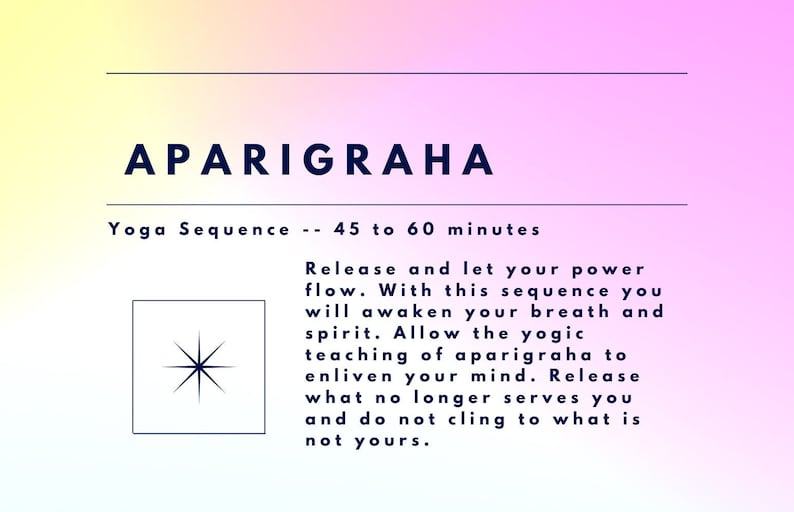 APARIGRAHA

Yoga Sequence -- 45 to 60 minutes

Release and let your power flow. With this sequence you will awaken your breath and spirit. Allow the yogic teaching of aparigraha to enliven your mind. Release what no longer serves you and do not cling to what is not yours.